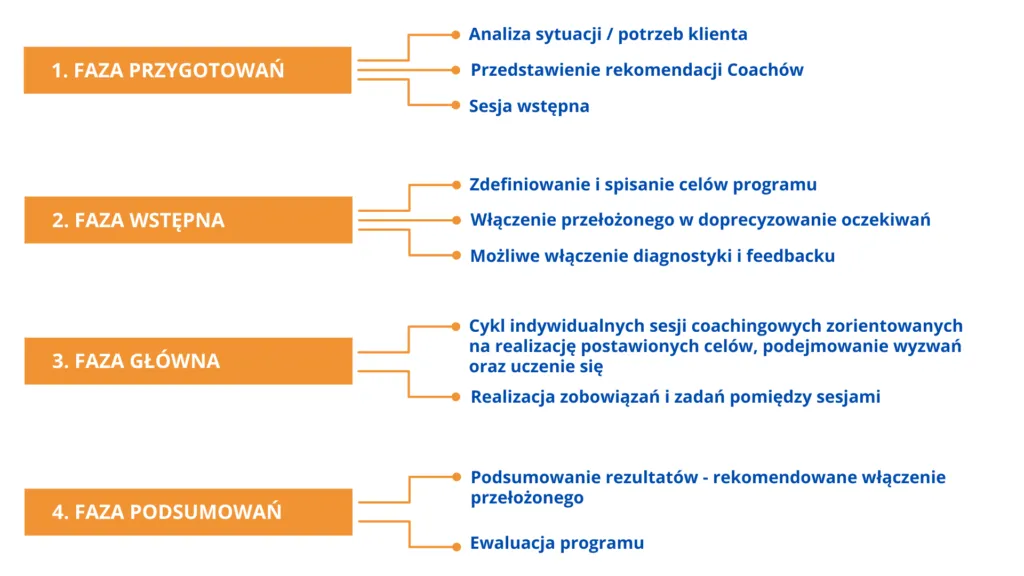 1. FAZA PRZYGOTOWAŃ

Analiza sytuacji / potrzeb klienta

Przedstawienie rekomendacji Coachów

Sesja wstępna

2. FAZA WSTĘPNA

Zdefiniowanie i spisanie celów programu

Włączenie przełożonego w doprecyzowanie oczekiwań

Możliwe włączenie diagnostyki i feedbacku

3. FAZA GŁÓWNA

Cykl indywidualnych sesji coachingowych zorientowanych na realizację postawionych celów, podejmowanie wyzwań oraz uczenie się

Realizacja zobowiązań i zadań pomiędzy sesjami

4. FAZA PODSUMOWAŃ

Podsumowanie rezultatów - rekomendowane włączenie przełożonego

Ewaluacja programu